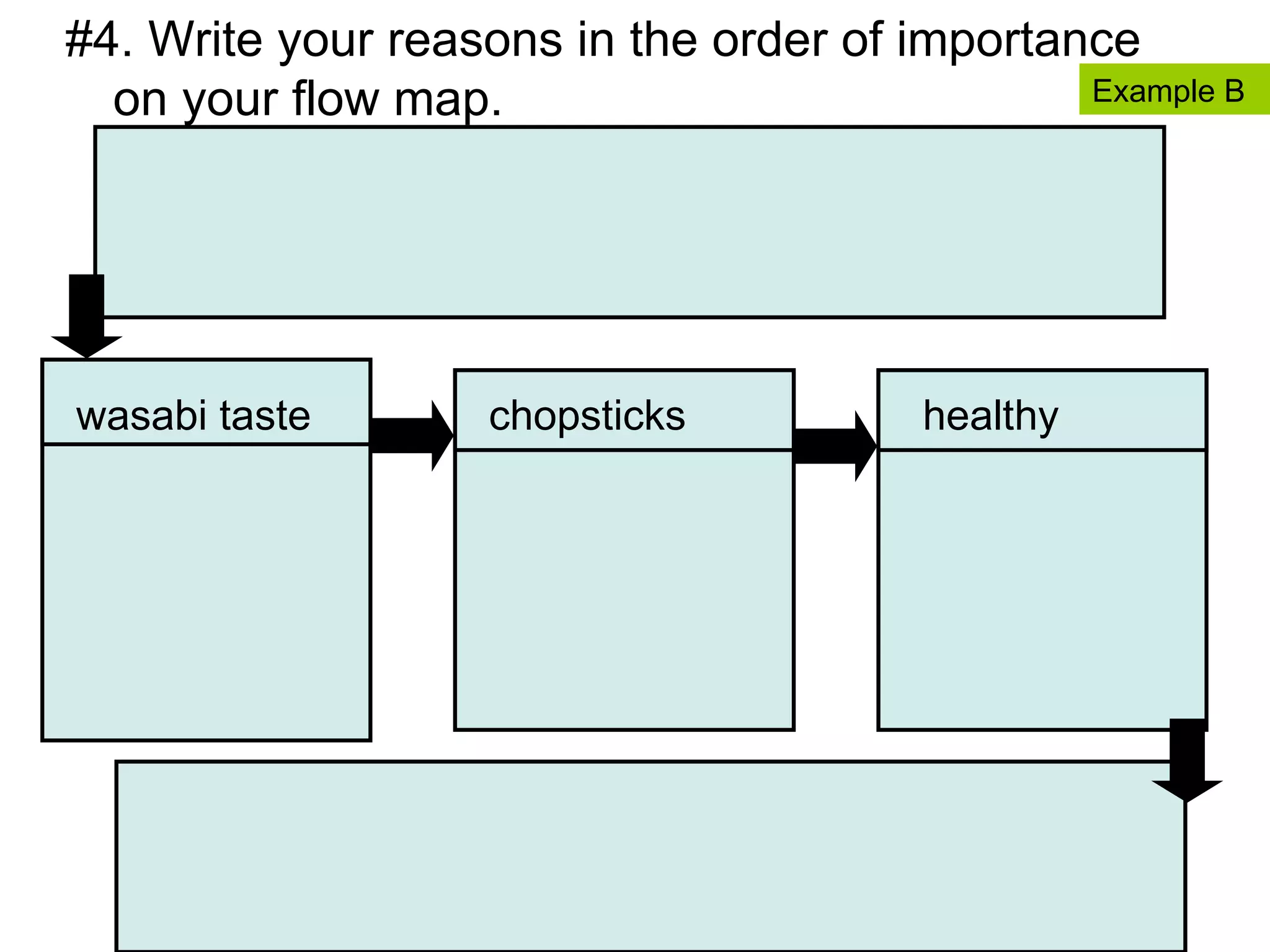 #4. Write your reasons in the order of importance on your flow map.

Example B

wasabi taste

chopsticks

healthy